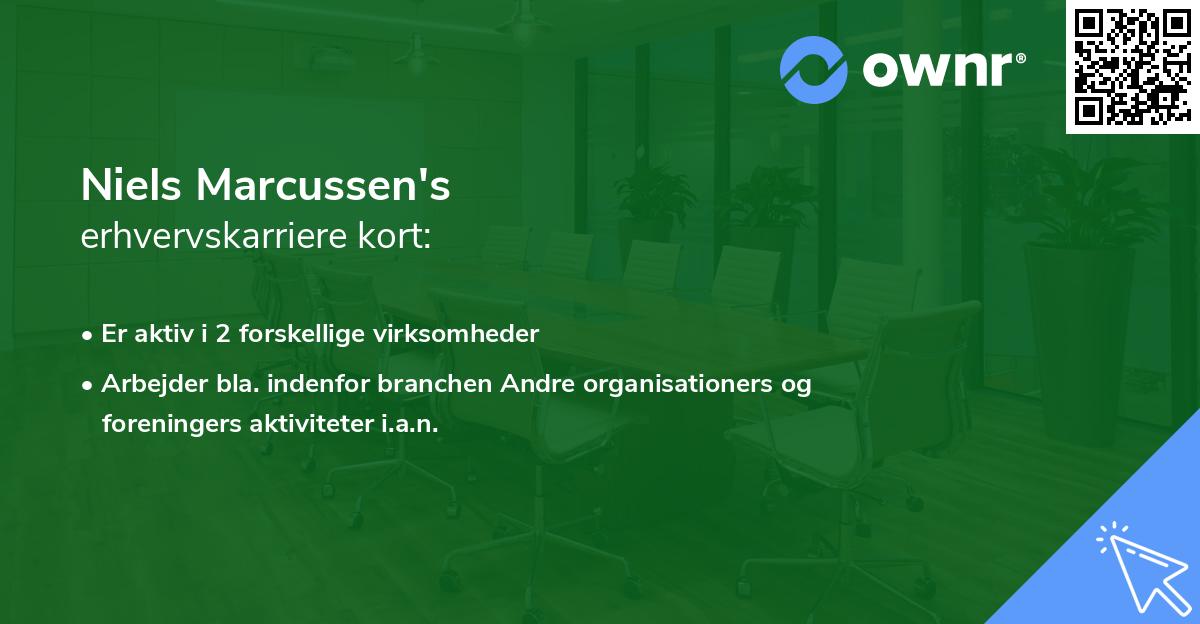 ownr®

Niels Marcussen's
erhvervskarriere kort:

• Er aktiv i 2 forskellige virksomheder

• Arbejder bla. indenfor branchen Andre organisationers og foreningers aktiviteter i.a.n.